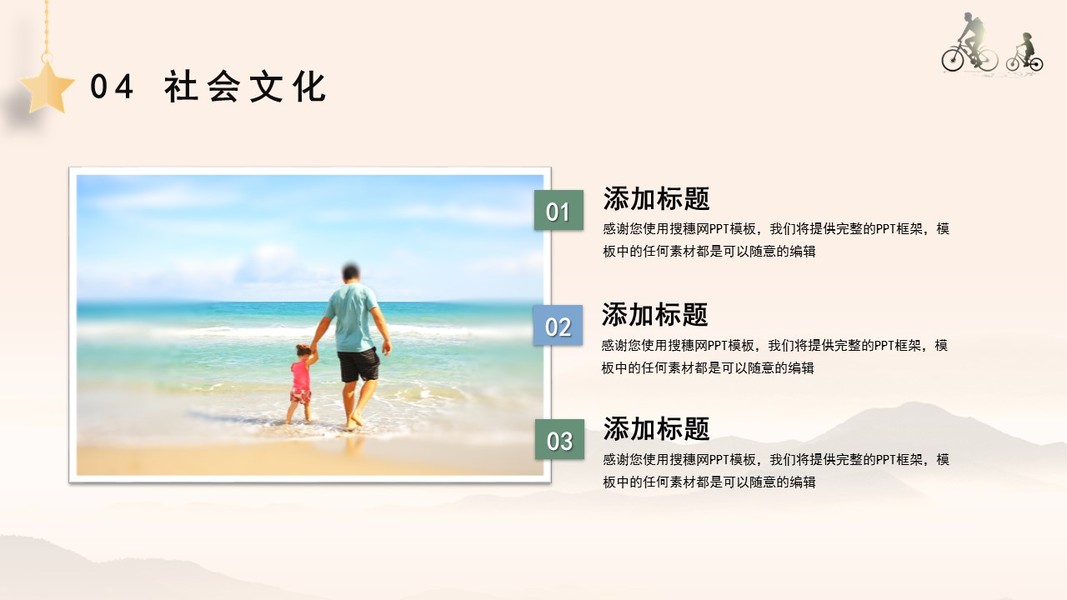 04 社会文化

01
添加标题
感谢您使用搜穗网PPT模板，我们将提供完整的PPT框架，模板中的任何素材都是可以随意的编辑

02
添加标题
感谢您使用搜穗网PPT模板，我们将提供完整的PPT框架，模板中的任何素材都是可以随意的编辑

03
添加标题
感谢您使用搜穗网PPT模板，我们将提供完整的PPT框架，模板中的任何素材都是可以随意的编辑